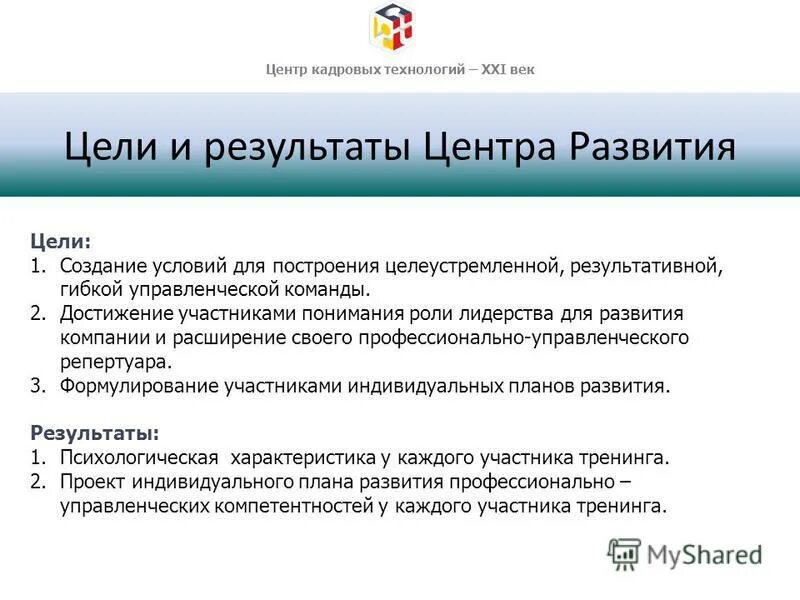 Центр кадровых технологий – XXI век

Цели и результаты Центра Развития

Цели:
1. Создание условий для построения целеустремленной, результативной, гибкой управленческой команды.
2. Достижение участниками понимания роли лидерства для развития компании и расширение своего профессионально-управленческого репертуара.
3. Формулирование участниками индивидуальных планов развития.

Результаты:
1. Психологическая характеристика у каждого участника тренинга.
2. Проект индивидуального плана развития профессионально – управленческих компетентностей у каждого участника тренинга.

MyShared